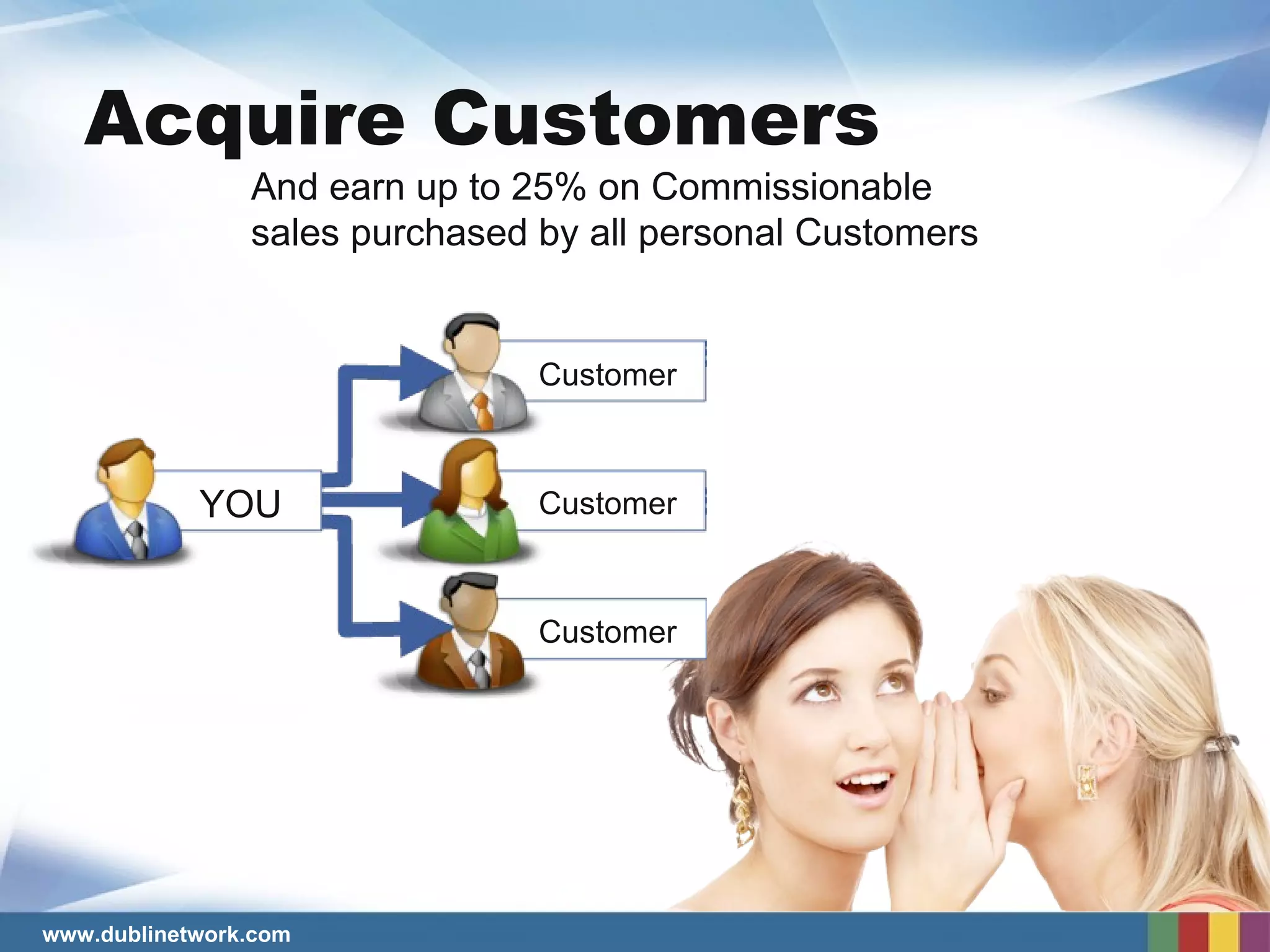 Acquire Customers

And earn up to 25% on Commissionable sales purchased by all personal Customers

YOU

Customer

Customer

Customer

www.dublinetwork.com